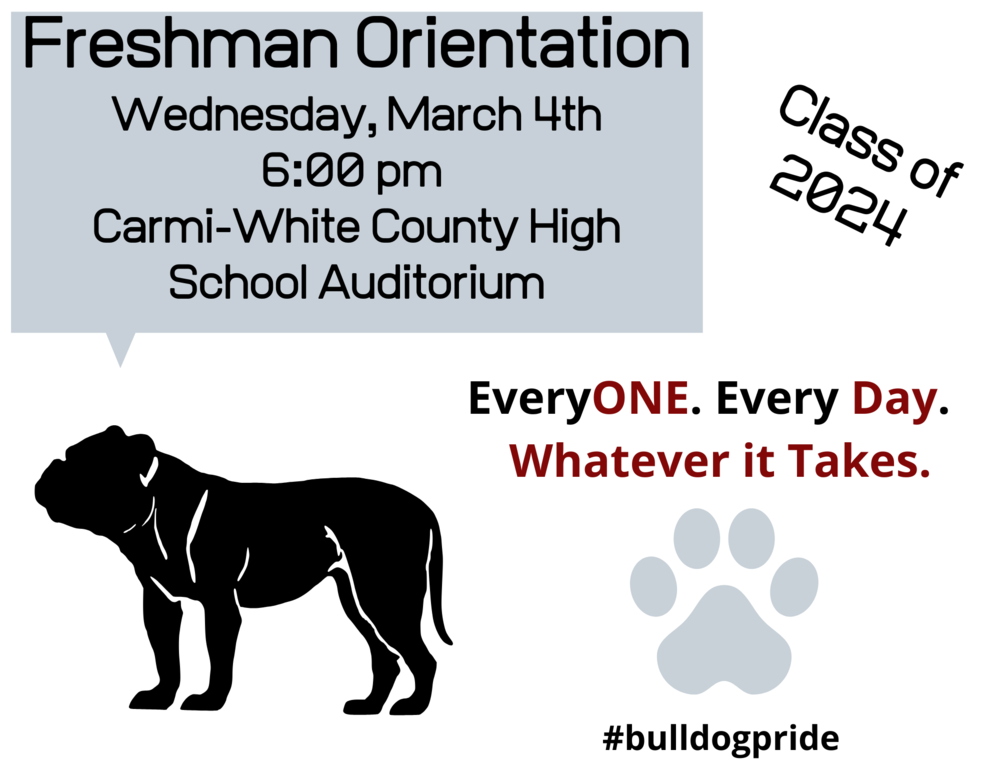 Freshman Orientation
Wednesday, March 4th
6:00 pm
Carmi-White County High School Auditorium

Class of 2024

EveryONE. Every Day.
Whatever it Takes.

#bulldogpride